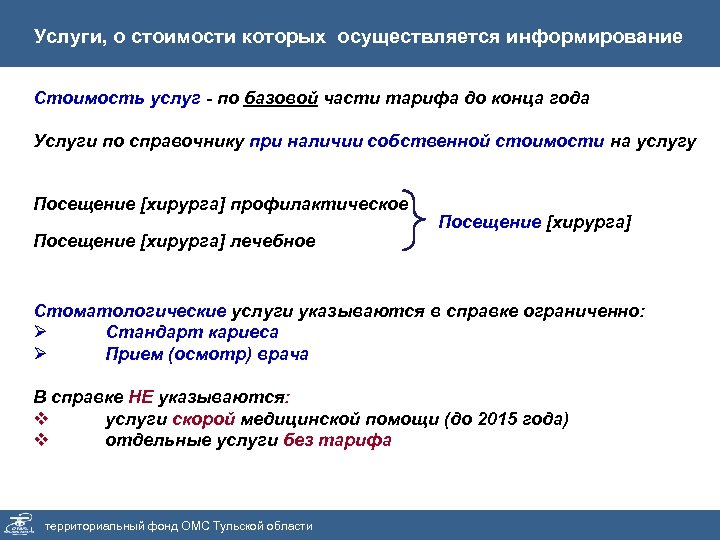 Услуги, о стоимости которых осуществляется информирование

Стоимость услуг - по базовой части тарифа до конца года

Услуги по справочнику при наличии собственной стоимости на услугу

Посещение [хирурга] профилактическое
Посещение [хирурга] лечебное

Посещение [хирурга]

Стоматологические услуги указываются в справке ограниченно:
➢ Стандарт кариеса
➢ Прием (осмотр) врача

В справке НЕ указываются:
❖ услуги скорой медицинской помощи (до 2015 года)
❖ отдельные услуги без тарифа

территориальный фонд ОМС Тульской области